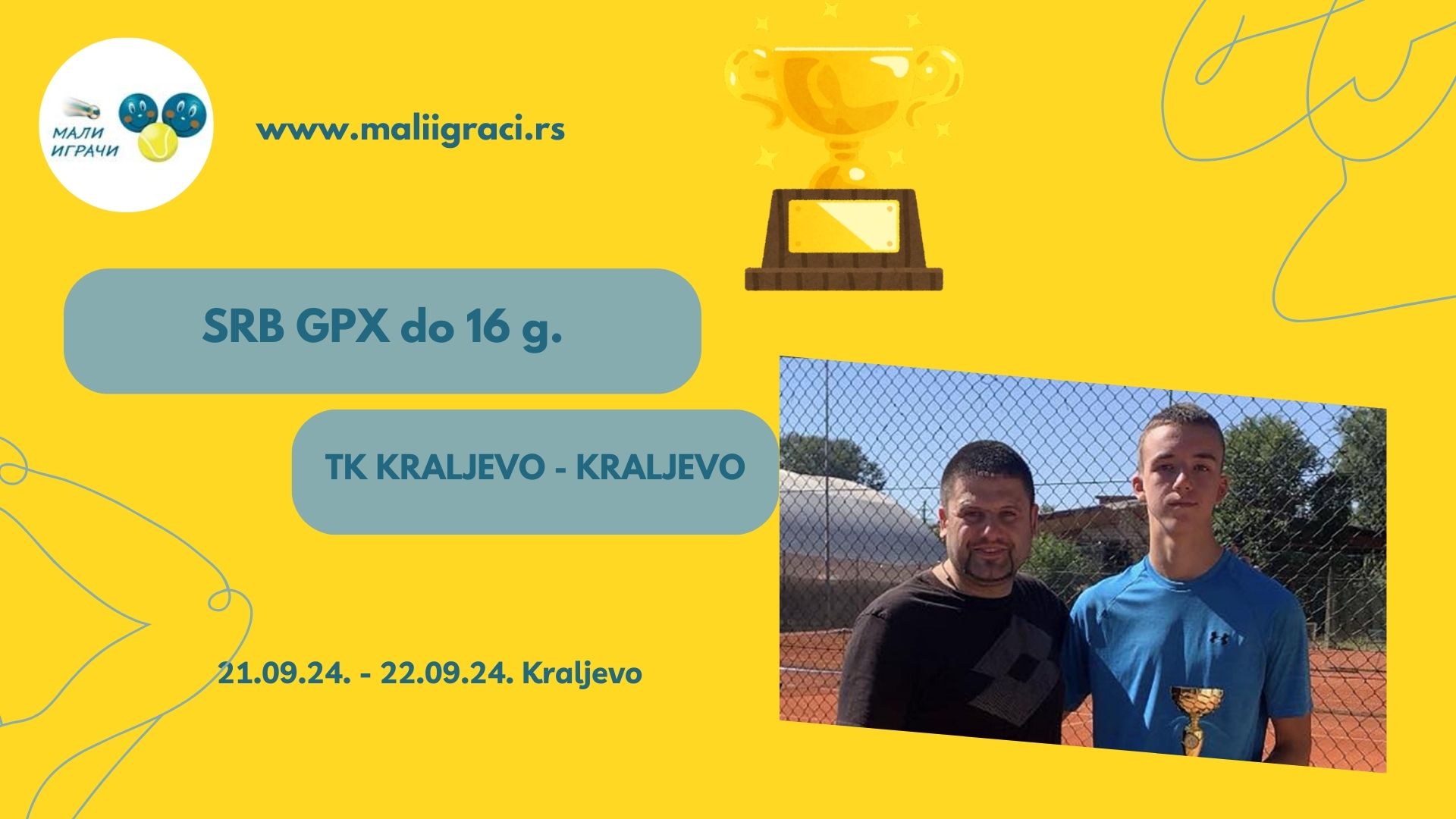 МАЛИ ИГРАЧИ

www.maliigraci.rs

SRB GPX do 16 g.

TK KRALJEVO - KRALJEVO

21.09.24. - 22.09.24. Kraljevo